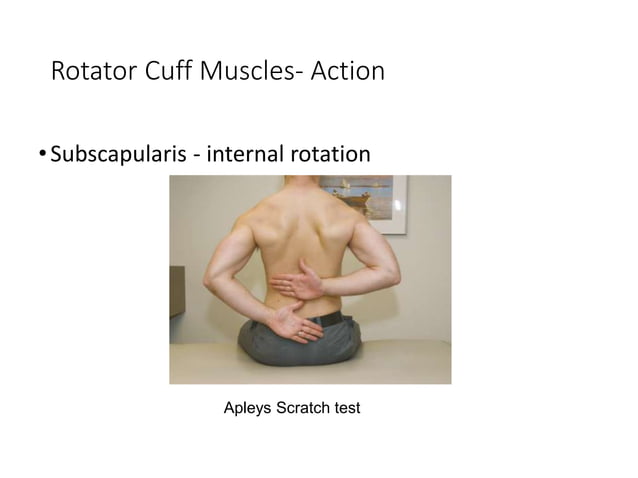 Rotator Cuff Muscles- Action

• Subscapularis - internal rotation

Apleys Scratch test